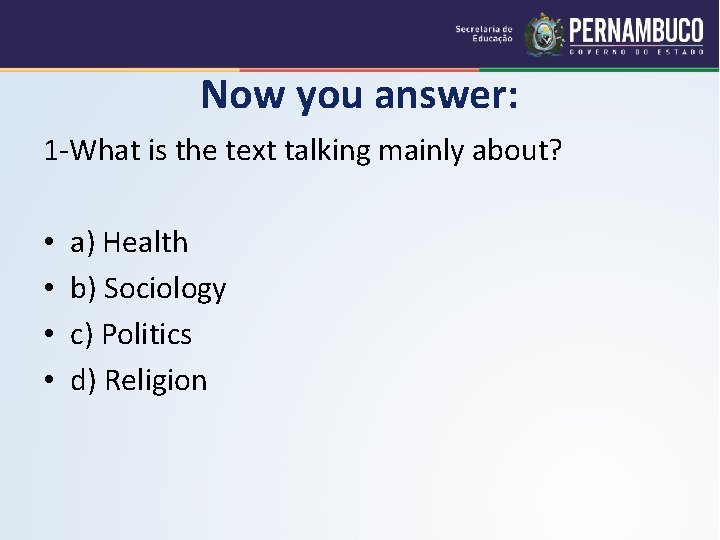 Secretaria de Educação PERNAMBUCO GOVERNO DO ESTADO

Now you answer:

1-What is the text talking mainly about?

• a) Health
• b) Sociology
• c) Politics
• d) Religion